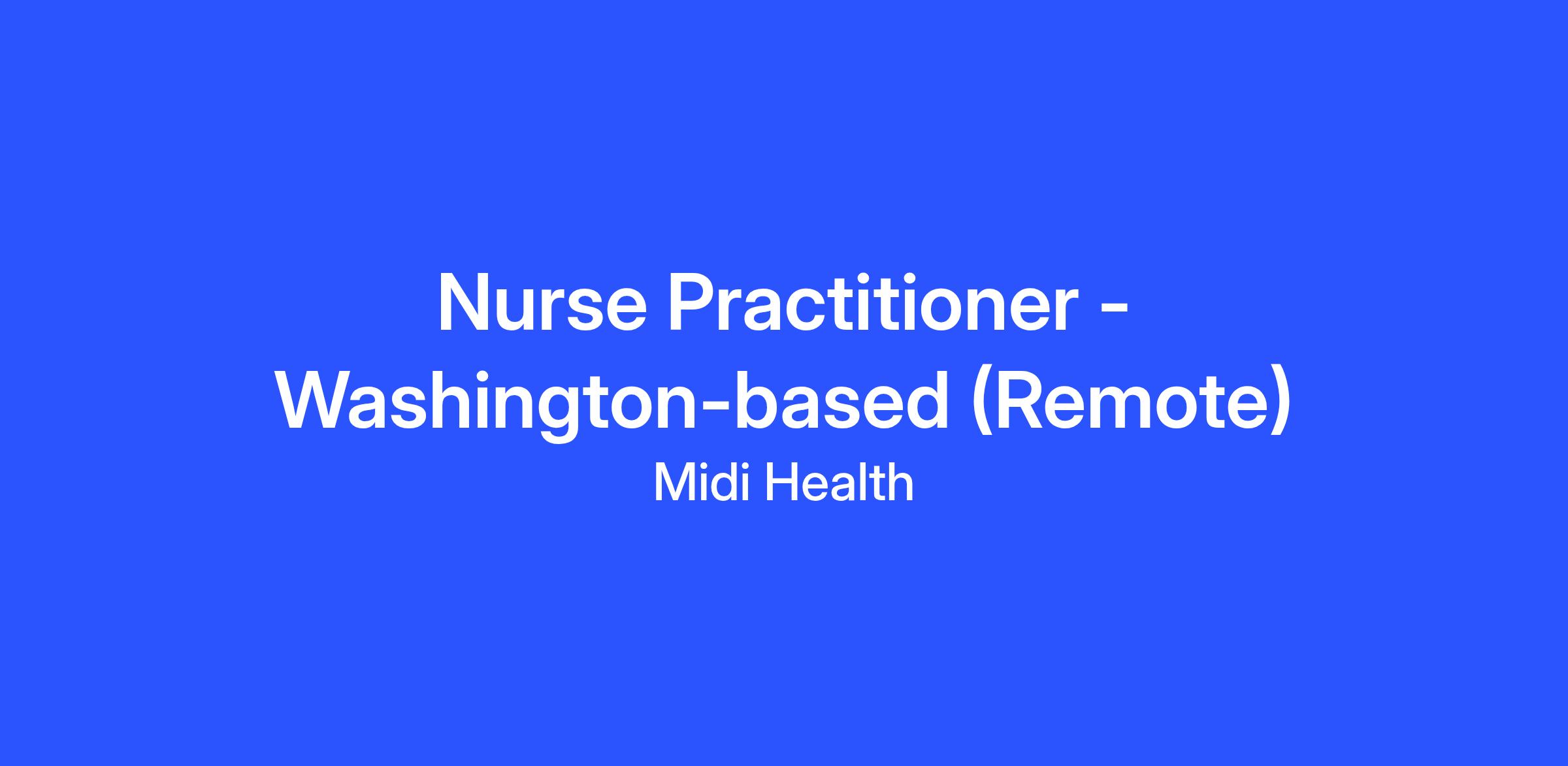 Nurse Practitioner - Washington-based (Remote)

Midi Health